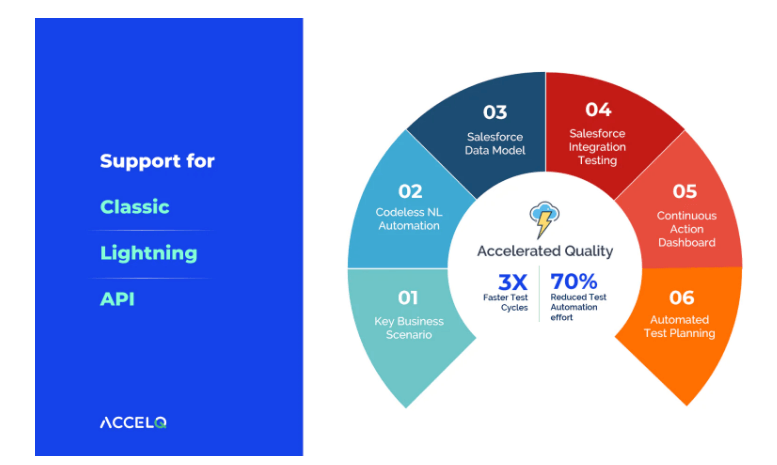 Support for

Classic

Lightning

API

ACCELQ

01
Key Business Scenario

02
Codeless NL Automation

03
Salesforce Data Model

04
Salesforce Integration Testing

05
Continuous Action Dashboard

06
Automated Test Planning

Accelerated Quality

3X
Faster Test Cycles

70%
Reduced Test Automation effort